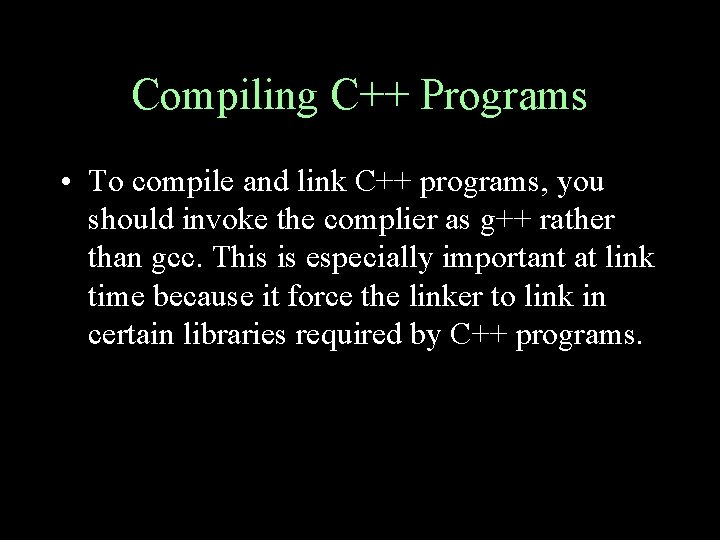 Compiling C++ Programs

• To compile and link C++ programs, you should invoke the complier as g++ rather than gcc. This is especially important at link time because it force the linker to link in certain libraries required by C++ programs.